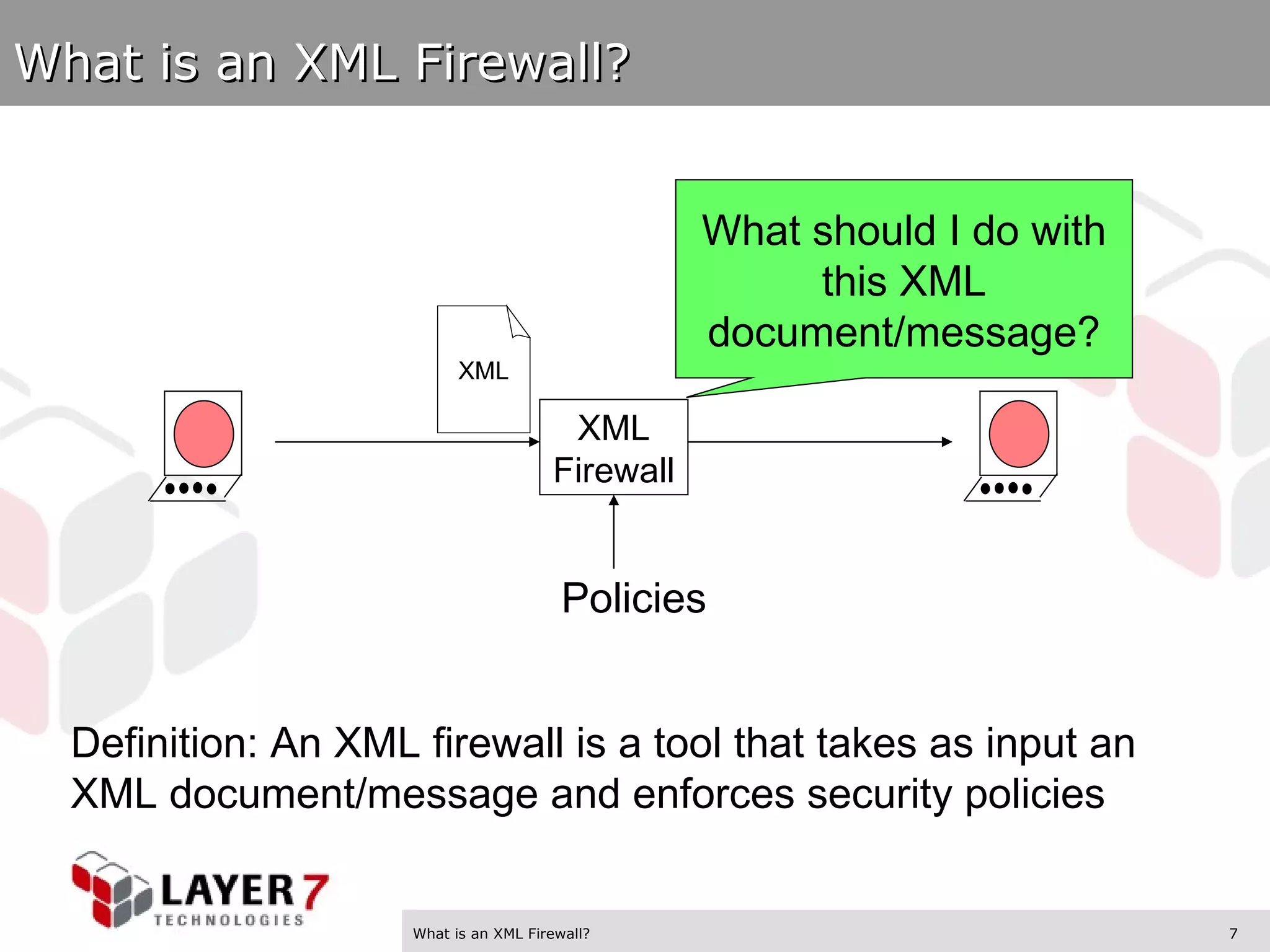 What is an XML Firewall?

What should I do with this XML document/message?

XML

XML Firewall

Policies

Definition: An XML firewall is a tool that takes as input an XML document/message and enforces security policies

LAYER 7
TECHNOLOGIES

What is an XML Firewall?

7